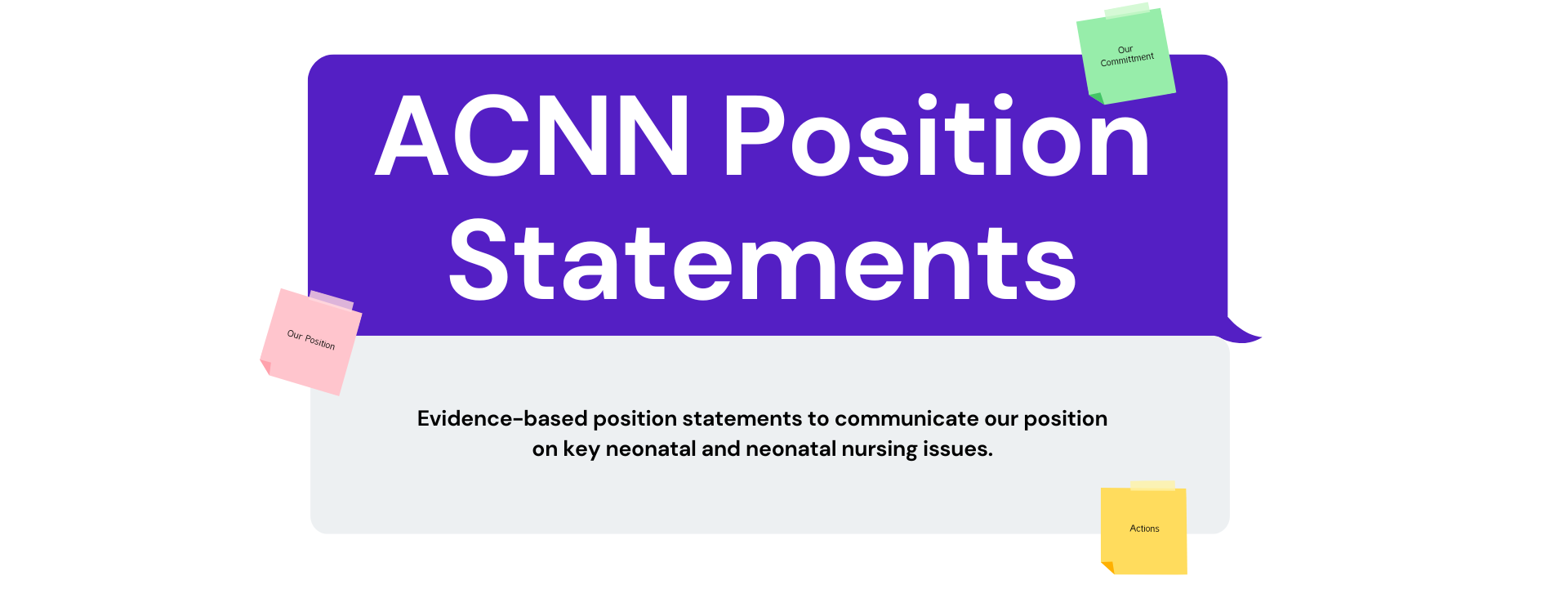 Our Committment

ACNN Position Statements

Our Position

Evidence-based position statements to communicate our position on key neonatal and neonatal nursing issues.

Actions